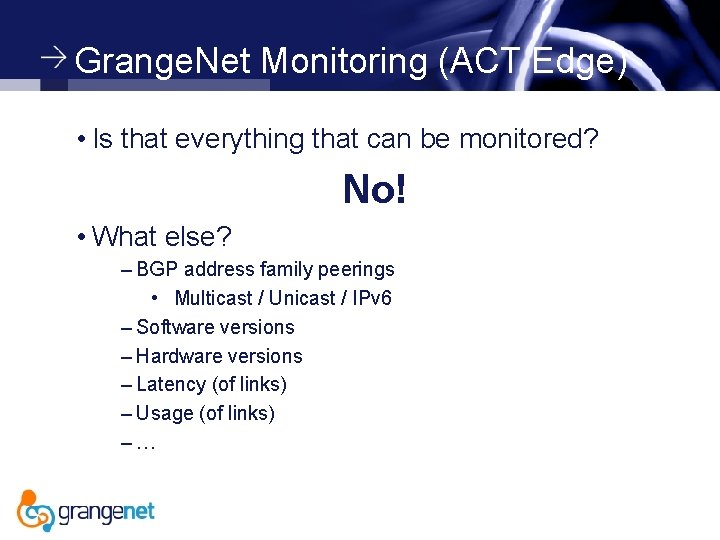 → GrangeNet Monitoring (ACT Edge)

• Is that everything that can be monitored?

No!

• What else?

– BGP address family peerings

• Multicast / Unicast / IPv6

– Software versions

– Hardware versions

– Latency (of links)

– Usage (of links)

– …

grangenet